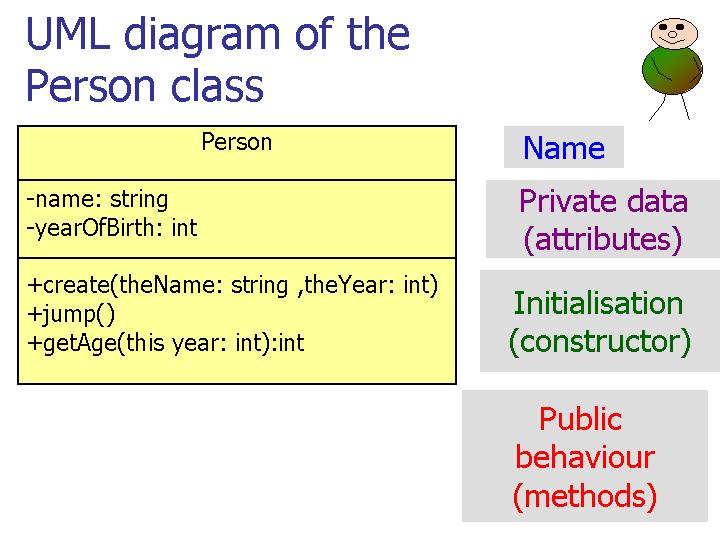 UML diagram of the Person class

Person

-name: string
-yearOfBirth: int

+create(theName: string ,theYear: int)
+jump()
+getAge(this year: int):int

Name

Private data
(attributes)

Initialisation
(constructor)

Public
behaviour
(methods)